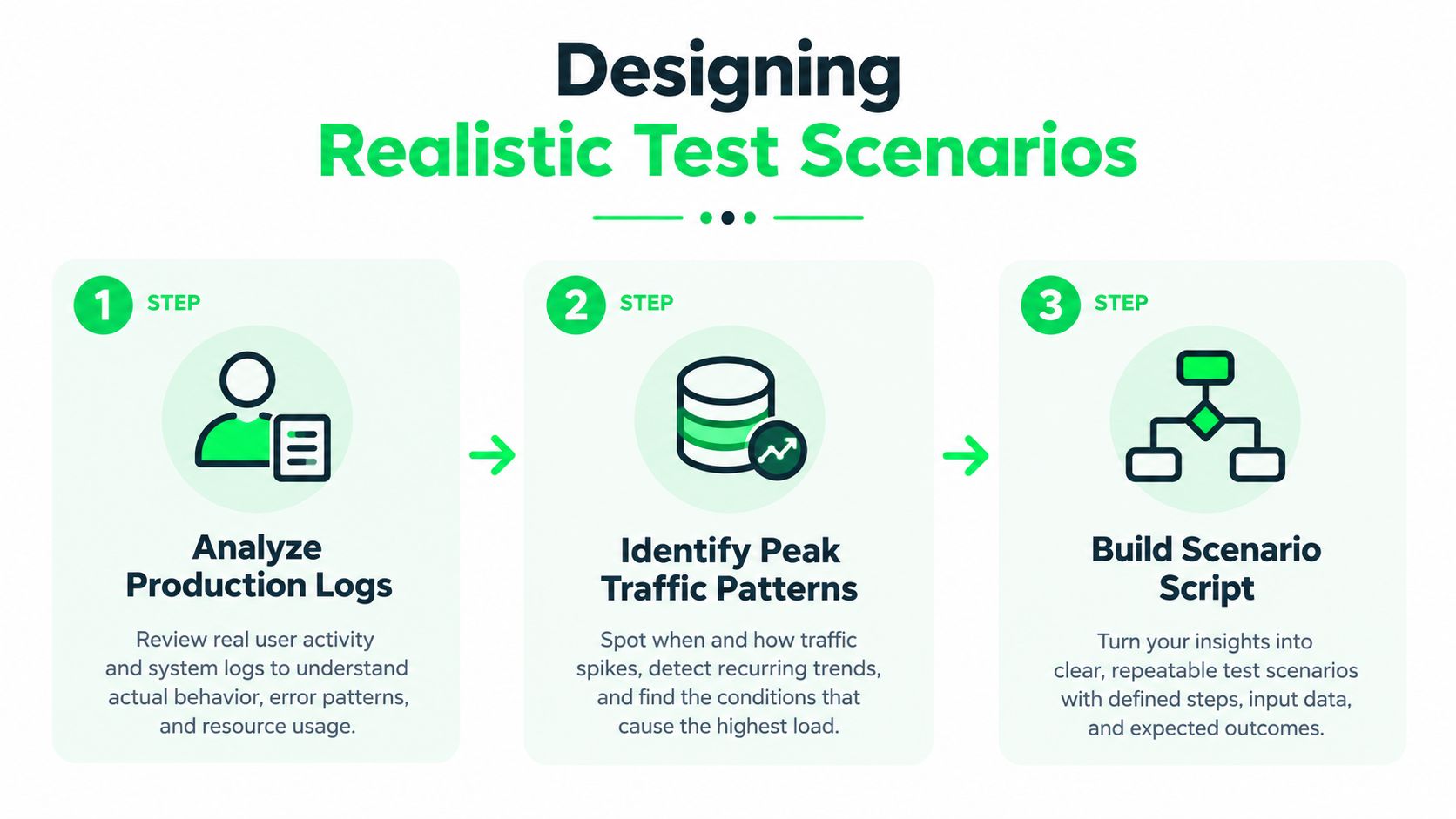 Designing
Realistic Test Scenarios

1 STEP

Analyze Production Logs

Review real user activity and system logs to understand actual behavior, error patterns, and resource usage.

2 STEP

Identify Peak Traffic Patterns

Spot when and how traffic spikes, detect recurring trends, and find the conditions that cause the highest load.

3 STEP

Build Scenario Script

Turn your insights into clear, repeatable test scenarios with defined steps, input data, and expected outcomes.